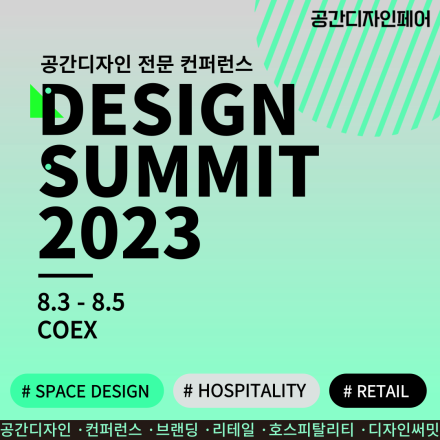 공간디자인페어

공간디자인 전문 컨퍼런스

DESIGN SUMMIT 2023

8.3 - 8.5
COEX

# SPACE DESIGN # HOSPITALITY # RETAIL

공간디자인 · 컨퍼런스 · 브랜딩 · 리테일 · 호스피탈리티 · 디자인써밋